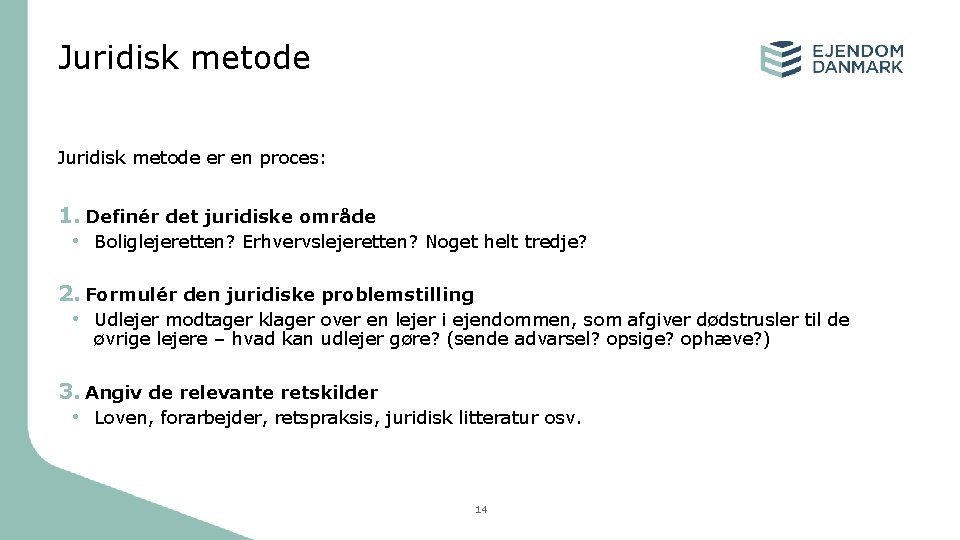 Juridisk metode

EJENDOM DANMARK

Juridisk metode er en proces:

1. Definér det juridiske område
• Boliglejeretten? Erhvervslejeretten? Noget helt tredje?

2. Formulér den juridiske problemstilling
• Udlejer modtager klager over en lejer i ejendommen, som afgiver dødstrusler til de øvrige lejere – hvad kan udlejer gøre? (sende advarsel? opsige? ophæve?)

3. Angiv de relevante retskilder
• Loven, forarbejder, retspraksis, juridisk litteratur osv.

14